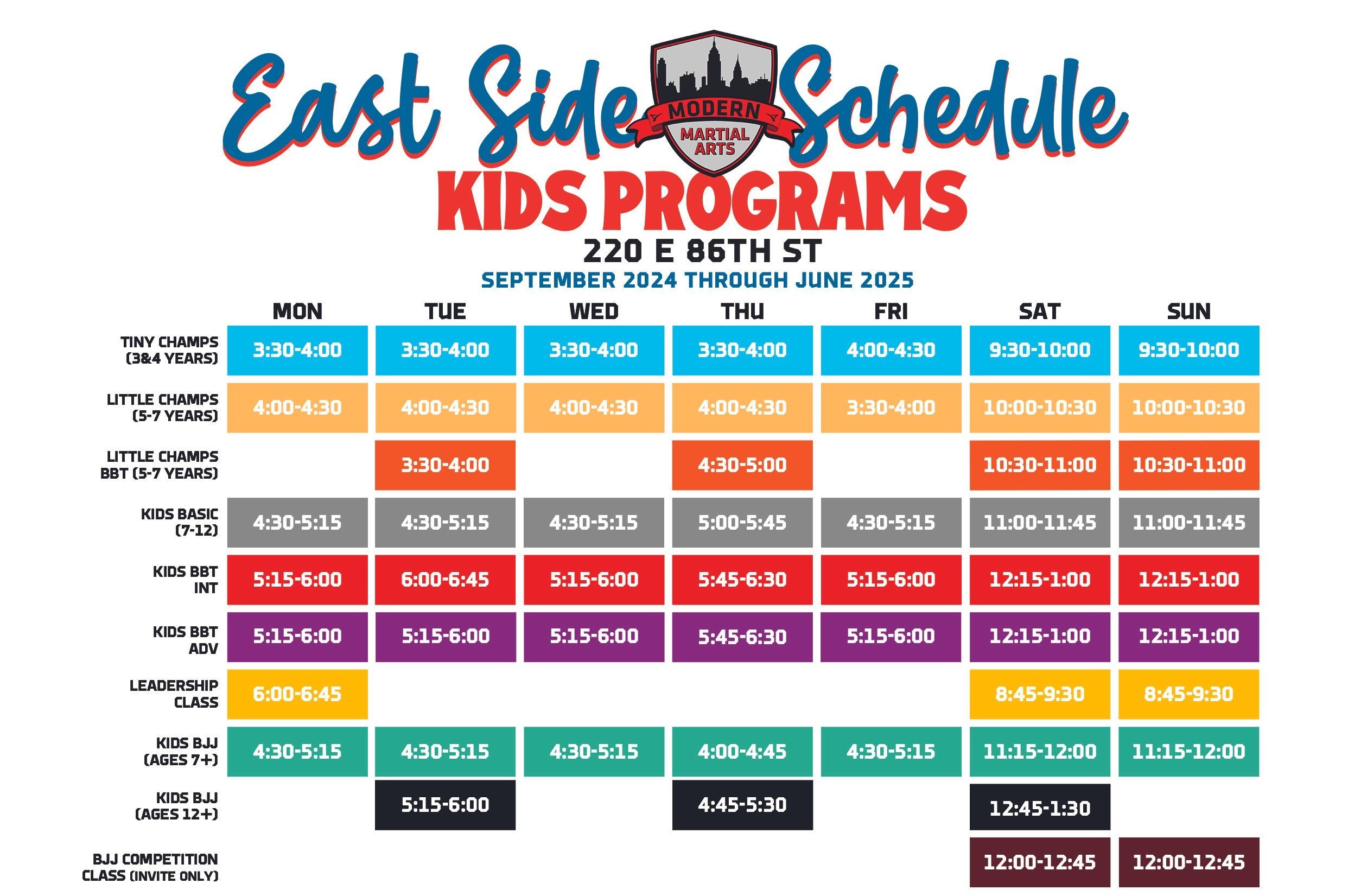 East Side Schedule

MODERN MARTIAL ARTS

KIDS PROGRAMS

220 E 86TH ST

SEPTEMBER 2024 THROUGH JUNE 2025

| | MON | TUE | WED | THU | FRI | SAT | SUN |
|---|---|---|---|---|---|---|---|
| TINY CHAMPS (3&4 YEARS) | 3:30-4:00 | 3:30-4:00 | 3:30-4:00 | 3:30-4:00 | 4:00-4:30 | 9:30-10:00 | 9:30-10:00 |
| LITTLE CHAMPS (5-7 YEARS) | 4:00-4:30 | 4:00-4:30 | 4:00-4:30 | 4:00-4:30 | 3:30-4:00 | 10:00-10:30 | 10:00-10:30 |
| LITTLE CHAMPS BBT (5-7 YEARS) | | 3:30-4:00 | | 4:30-5:00 | | 10:30-11:00 | 10:30-11:00 |
| KIDS BASIC (7-12) | 4:30-5:15 | 4:30-5:15 | 4:30-5:15 | 5:00-5:45 | 4:30-5:15 | 11:00-11:45 | 11:00-11:45 |
| KIDS BBT INT | 5:15-6:00 | 6:00-6:45 | 5:15-6:00 | 5:45-6:30 | 5:15-6:00 | 12:15-1:00 | 12:15-1:00 |
| KIDS BBT ADV | 5:15-6:00 | 5:15-6:00 | 5:15-6:00 | 5:45-6:30 | 5:15-6:00 | 12:15-1:00 | 12:15-1:00 |
| LEADERSHIP CLASS | 6:00-6:45 | | | | | 8:45-9:30 | 8:45-9:30 |
| KIDS BJJ (AGES 7+) | 4:30-5:15 | 4:30-5:15 | 4:30-5:15 | 4:00-4:45 | 4:30-5:15 | 11:15-12:00 | 11:15-12:00 |
| KIDS BJJ (AGES 12+) | | 5:15-6:00 | | 4:45-5:30 | | 12:45-1:30 | |
| BJJ COMPETITION CLASS (INVITE ONLY) | | | | | | 12:00-12:45 | 12:00-12:45 |